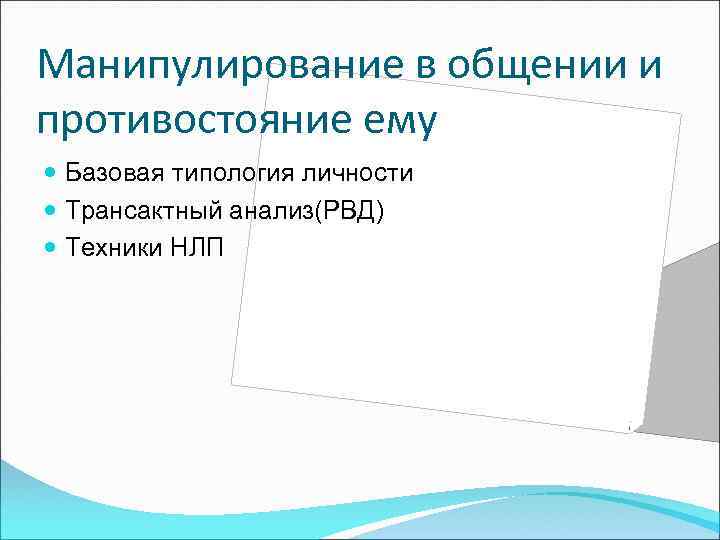 Манипулирование в общении и противостояние ему

Базовая типология личности
Трансактный анализ(РВД)
Техники НЛП